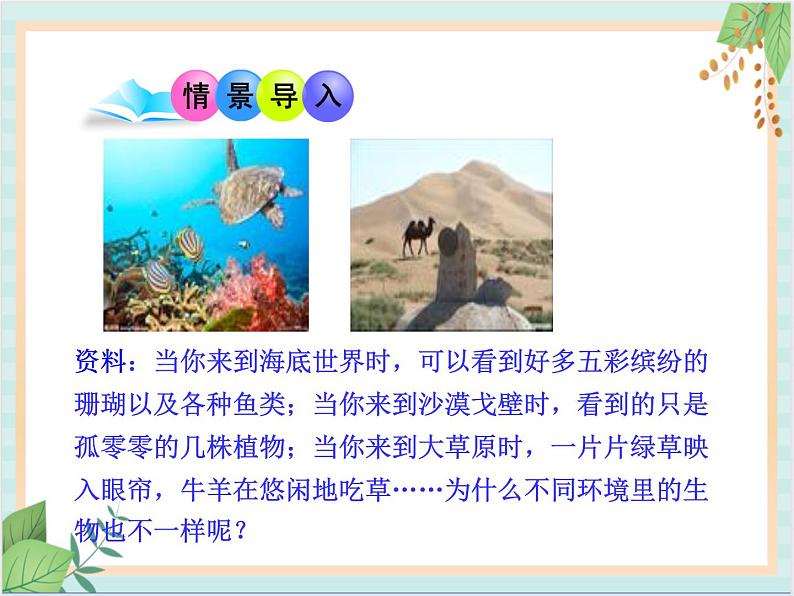 情景导入

资料：当你来到海底世界时，可以看到好多五彩缤纷的珊瑚以及各种鱼类；当你来到沙漠戈壁时，看到的只是孤零零的几株植物；当你来到大草原时，一片片绿草映入眼帘，牛羊在悠闲地吃草……为什么不同环境里的生物也不一样呢？